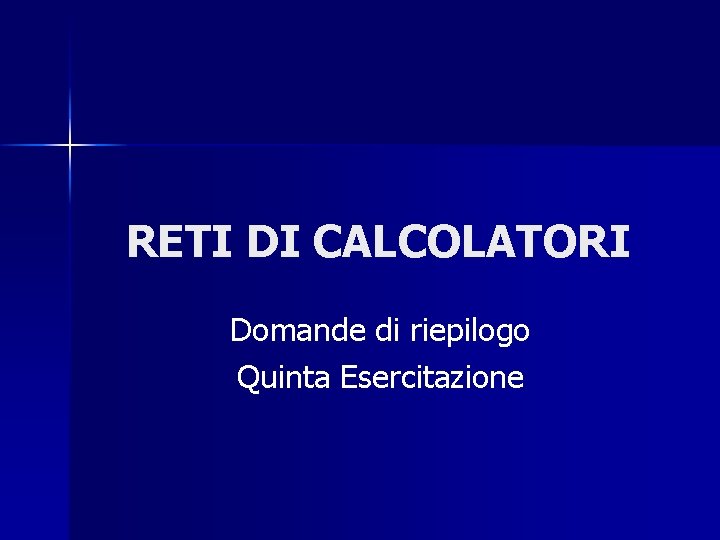 RETI DI CALCOLATORI

Domande di riepilogo
Quinta Esercitazione